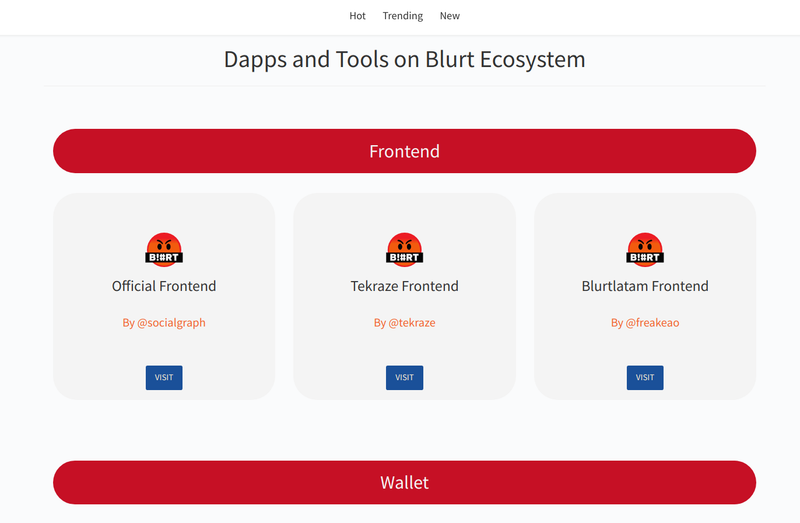 Hot Trending New

Dapps and Tools on Blurt Ecosystem

Frontend

B!#RT
Official Frontend

By @socialgraph

VISIT

B!#RT
Tekraze Frontend

By @tekraze

VISIT

B!#RT
Blurtlatam Frontend

By @freakeao

VISIT

Wallet